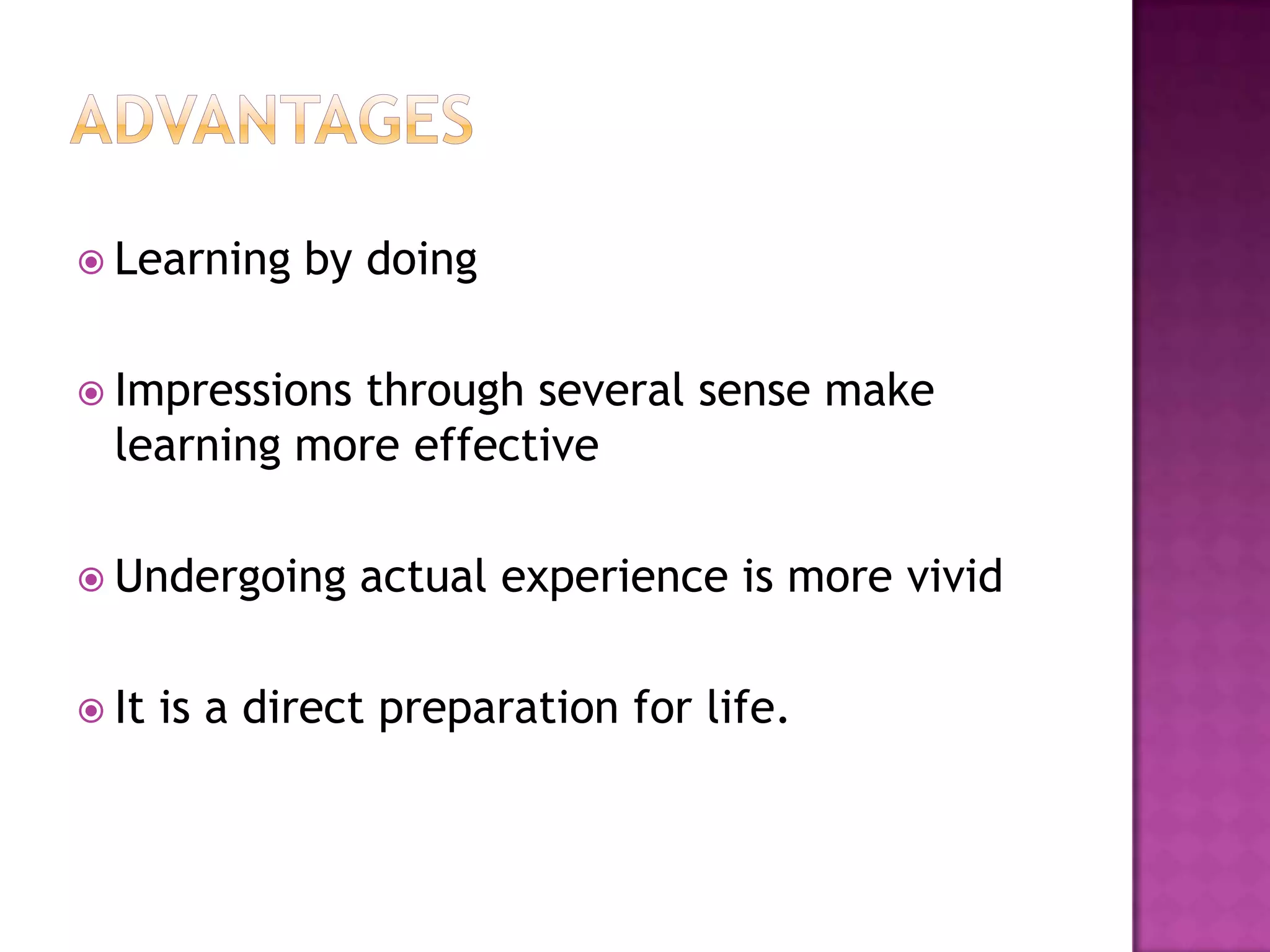 ADVANTAGES

Learning by doing

Impressions through several sense make learning more effective

Undergoing actual experience is more vivid

It is a direct preparation for life.